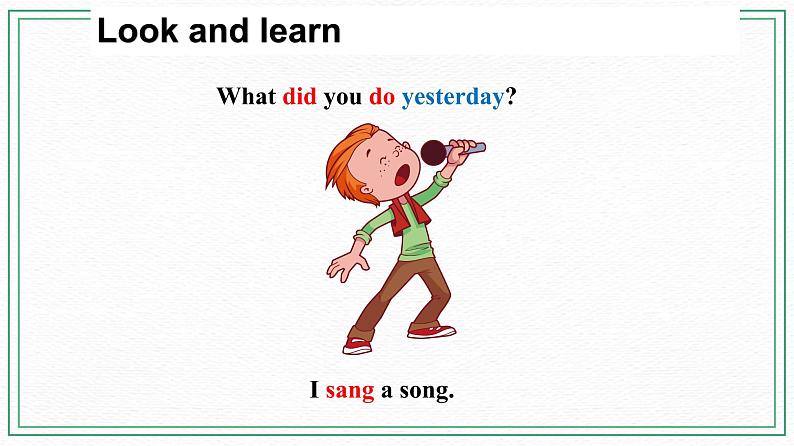 Look and learn

What did you do yesterday?

I sang a song.